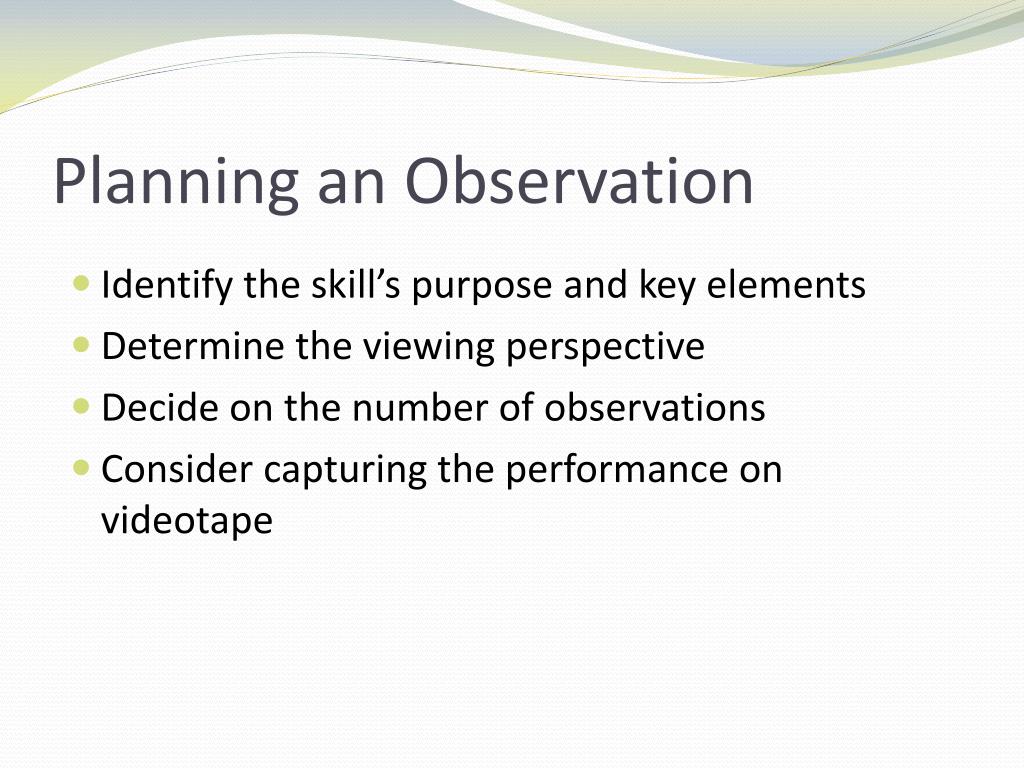 Planning an Observation

- Identify the skill’s purpose and key elements
- Determine the viewing perspective
- Decide on the number of observations
- Consider capturing the performance on videotape